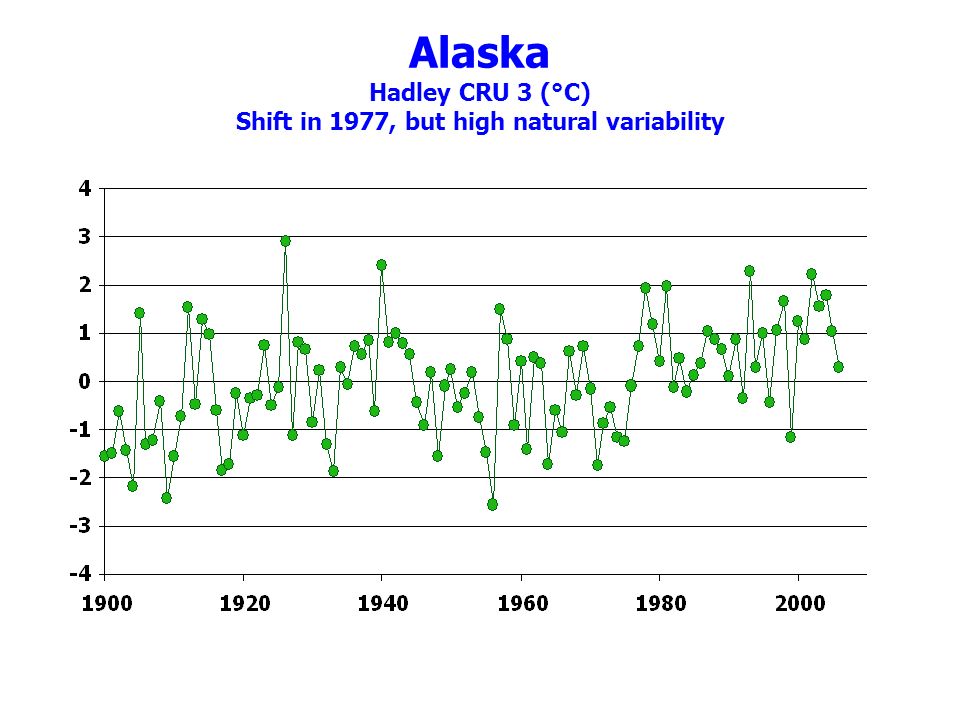 Alaska
Hadley CRU 3 (°C)
Shift in 1977, but high natural variability

4
3
2
1
0
-1
-2
-3
-4

1900 1920 1940 1960 1980 2000